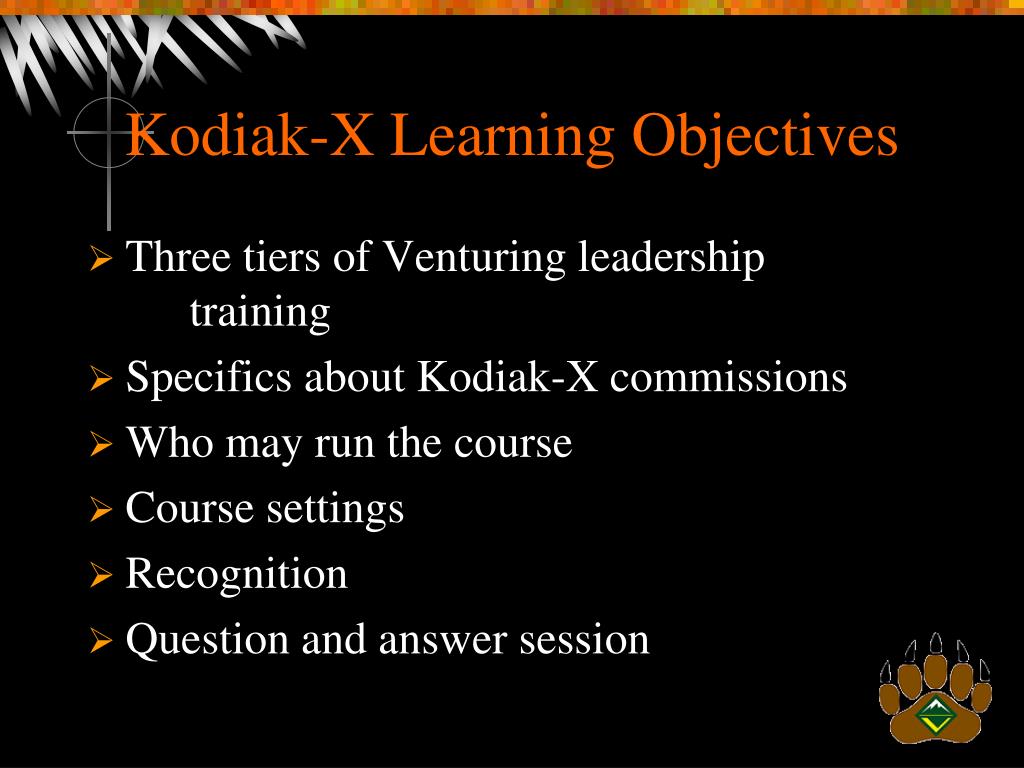 Kodiak-X Learning Objectives

➢ Three tiers of Venturing leadership training
➢ Specifics about Kodiak-X commissions
➢ Who may run the course
➢ Course settings
➢ Recognition
➢ Question and answer session